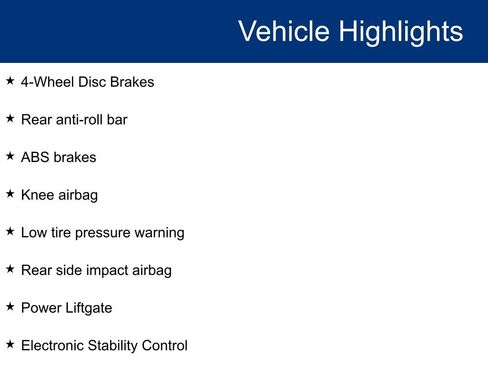 Vehicle Highlights

★ 4-Wheel Disc Brakes

★ Rear anti-roll bar

★ ABS brakes

★ Knee airbag

★ Low tire pressure warning

★ Rear side impact airbag

★ Power Liftgate

★ Electronic Stability Control